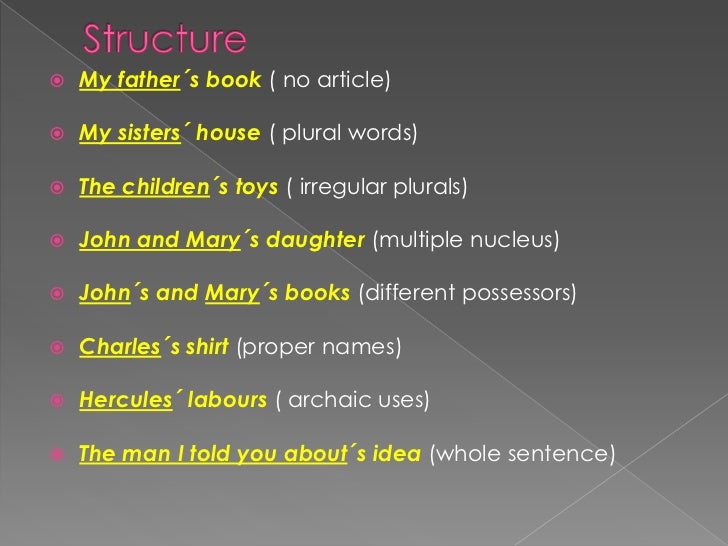 Structure

My father´s book ( no article)

My sisters´ house ( plural words)

The children´s toys ( irregular plurals)

John and Mary´s daughter (multiple nucleus)

John´s and Mary´s books (different possessors)

Charles´s shirt (proper names)

Hercules´ labours ( archaic uses)

The man I told you about´s idea (whole sentence)